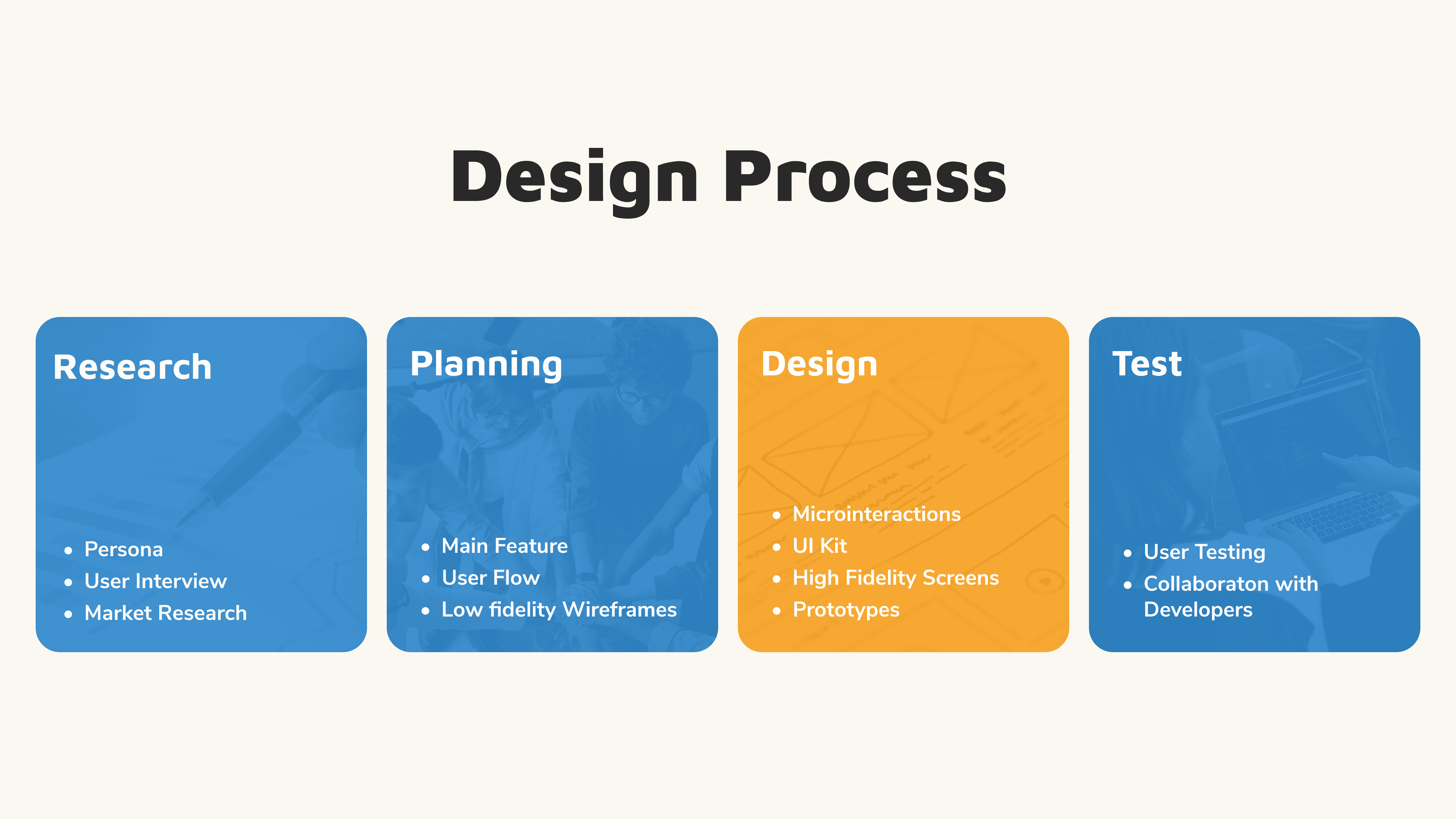 Design Process

Research

- Persona
- User Interview
- Market Research

Planning

- Main Feature
- User Flow
- Low fidelity Wireframes

Design

- Microinteractions
- UI Kit
- High Fidelity Screens
- Prototypes

Test

- User Testing
- Collaboraton with Developers